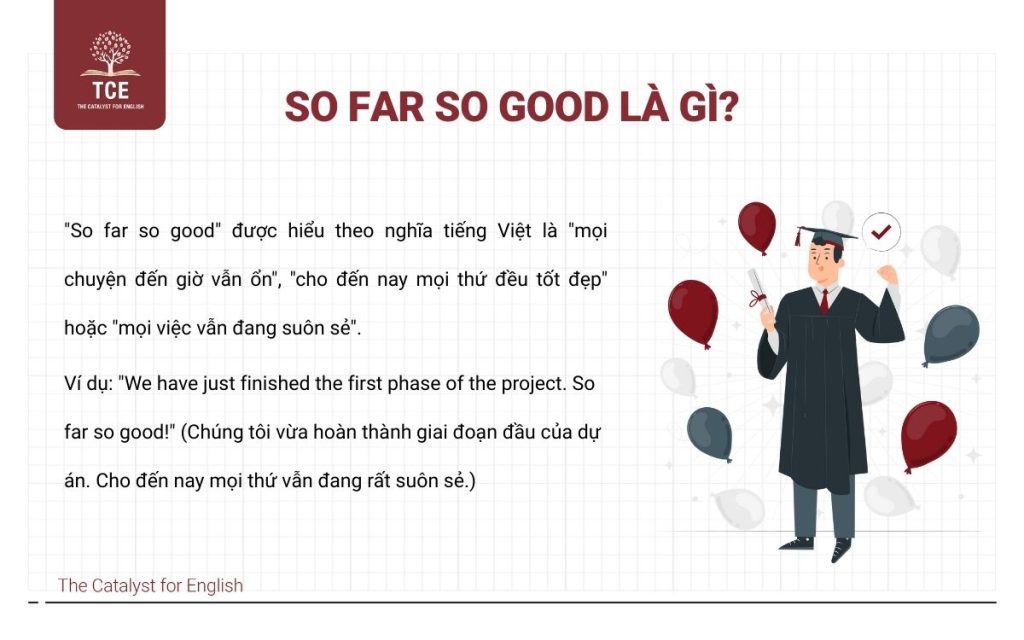 TCE
THE CATALYST FOR ENGLISH

SO FAR SO GOOD LÀ GÌ?

"So far so good" được hiểu theo nghĩa tiếng Việt là "mọi chuyện đến giờ vẫn ổn", "cho đến nay mọi thứ đều tốt đẹp" hoặc "mọi việc vẫn đang suôn sẻ".

Ví dụ: "We have just finished the first phase of the project. So far so good!" (Chúng tôi vừa hoàn thành giai đoạn đầu của dự án. Cho đến nay mọi thứ vẫn đang rất suôn sẻ.)

The Catalyst for English